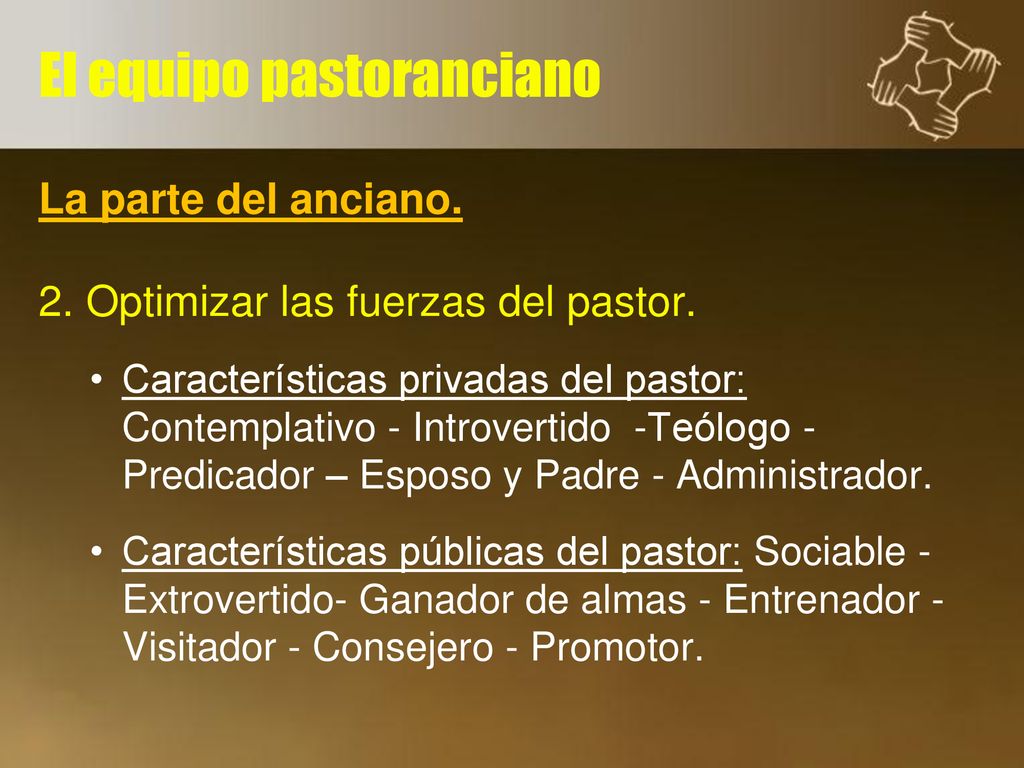 El equipo pastoranciano

La parte del anciano.

2. Optimizar las fuerzas del pastor.

• Características privadas del pastor: Contemplativo - Introvertido -Teólogo - Predicador – Esposo y Padre - Administrador.

• Características públicas del pastor: Sociable - Extrovertido- Ganador de almas - Entrenador - Visitador - Consejero - Promotor.